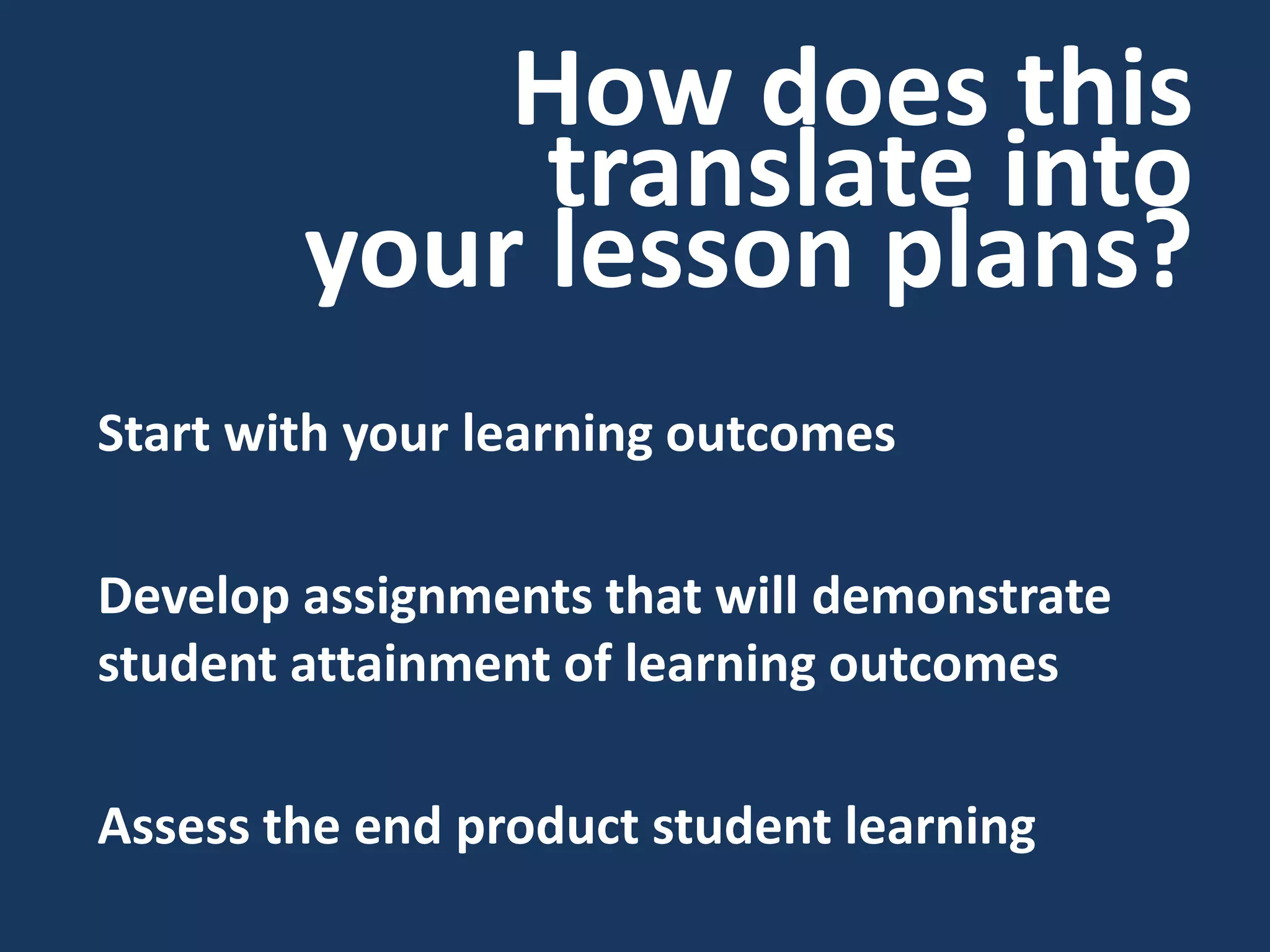 How does this translate into your lesson plans?

Start with your learning outcomes

Develop assignments that will demonstrate student attainment of learning outcomes

Assess the end product student learning